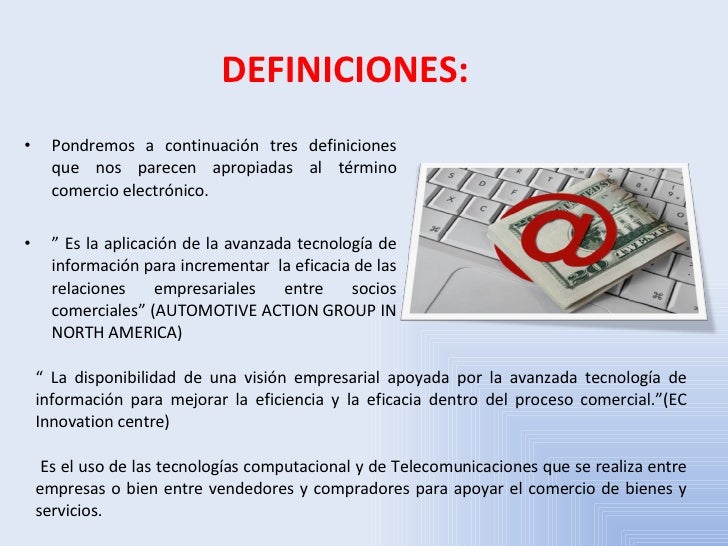 DEFINICIONES:

• Pondremos a continuación tres definiciones que nos parecen apropiadas al término comercio electrónico.

• ” Es la aplicación de la avanzada tecnología de información para incrementar la eficacia de las relaciones empresariales entre socios comerciales” (AUTOMOTIVE ACTION GROUP IN NORTH AMERICA)

“ La disponibilidad de una visión empresarial apoyada por la avanzada tecnología de información para mejorar la eficiencia y la eficacia dentro del proceso comercial.”(EC Innovation centre)

Es el uso de las tecnologías computacional y de Telecomunicaciones que se realiza entre empresas o bien entre vendedores y compradores para apoyar el comercio de bienes y servicios.